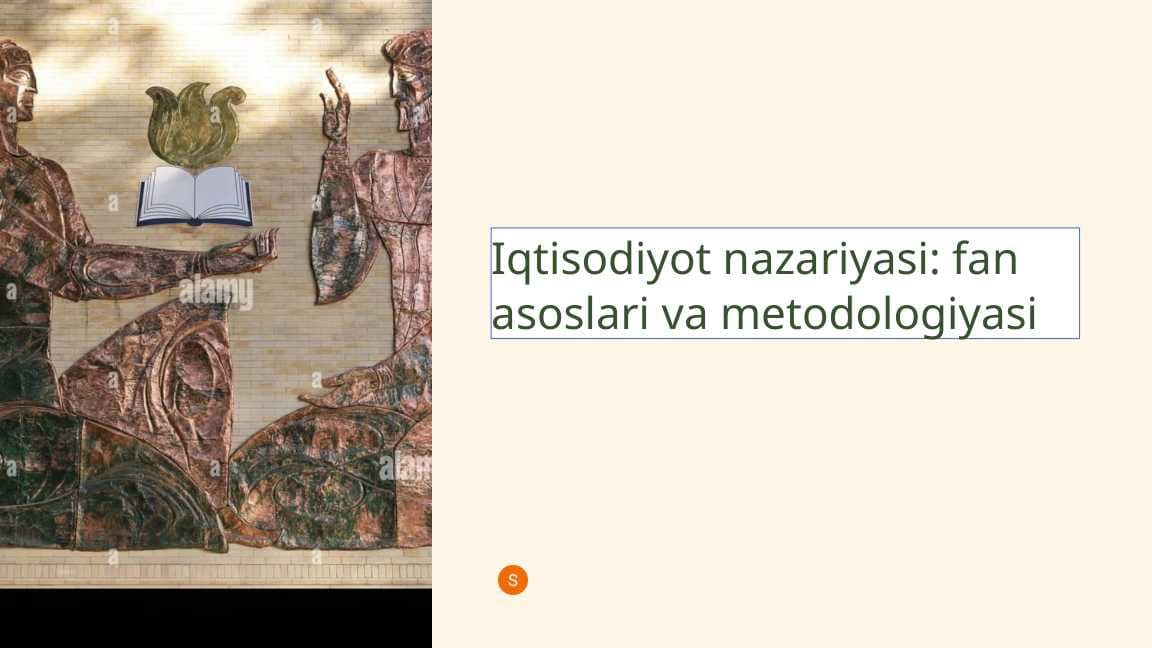 alamy

Iqtisodiyot nazariyasi: fan asoslari va metodologiyasi

S